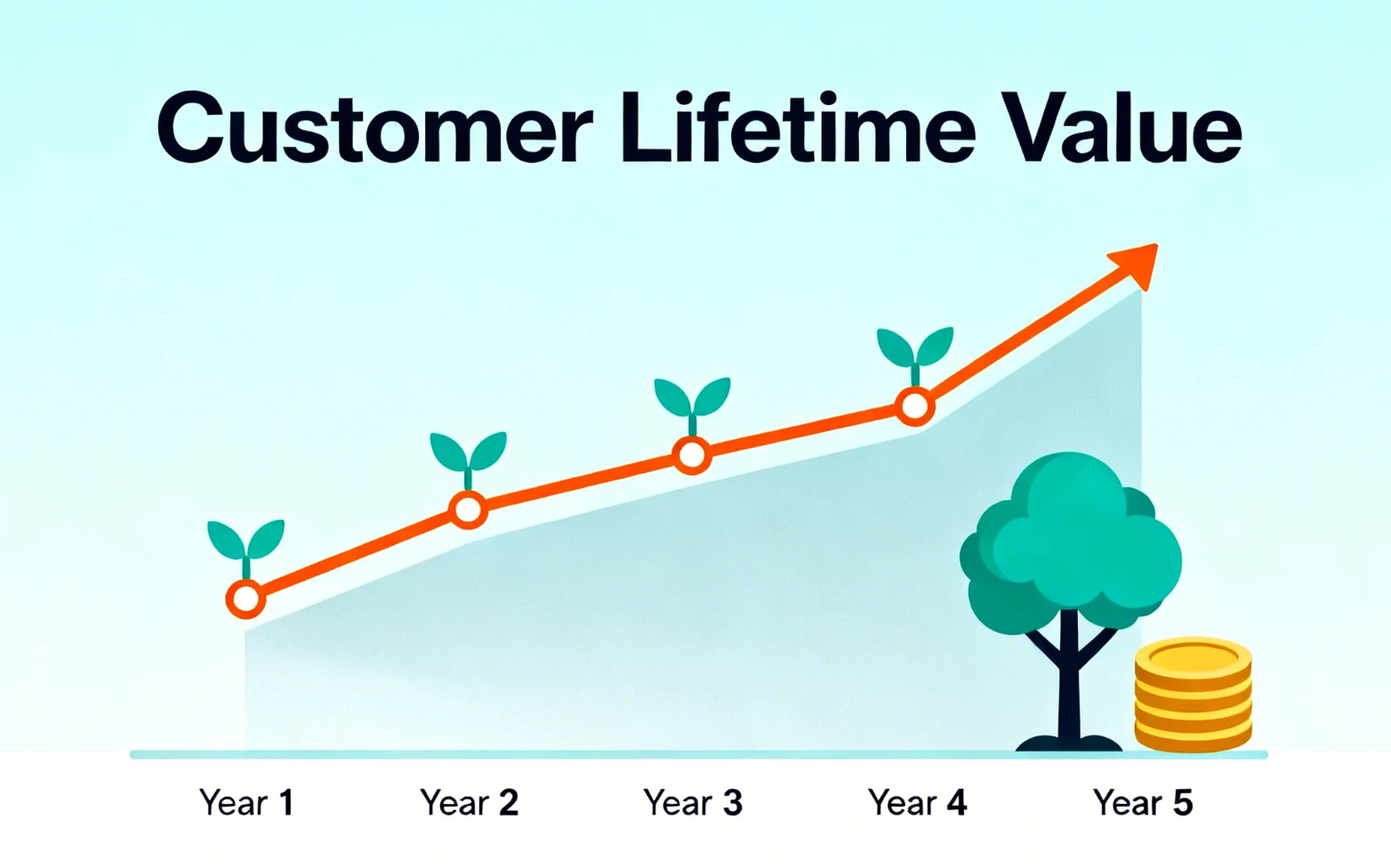 Customer Lifetime Value

Year 1
Year 2
Year 3
Year 4
Year 5